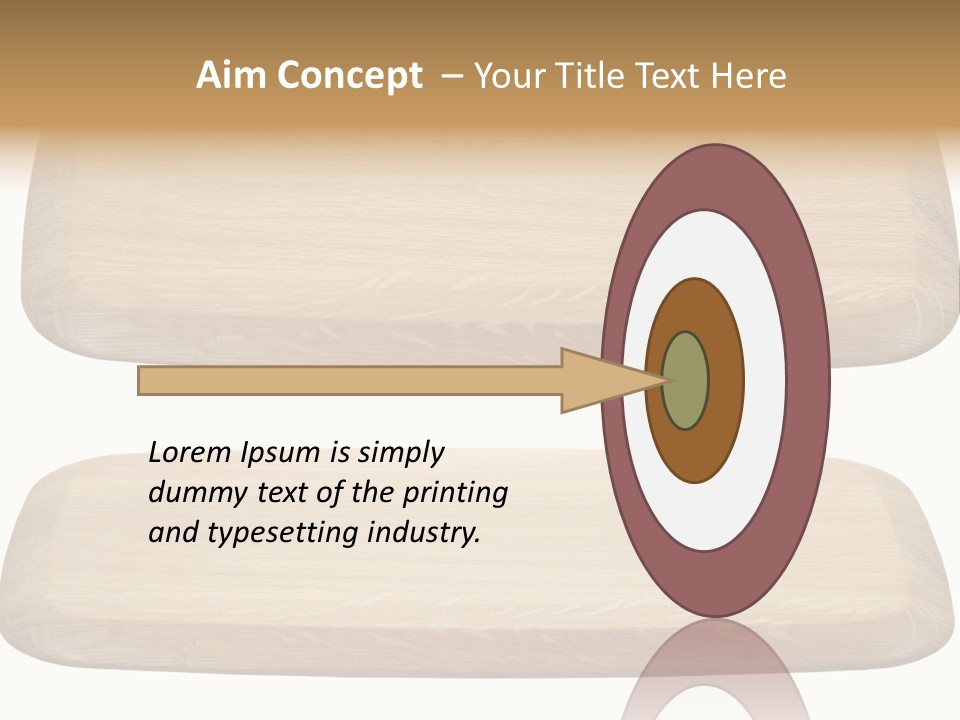 Aim Concept – Your Title Text Here

Lorem Ipsum is simply dummy text of the printing and typesetting industry.